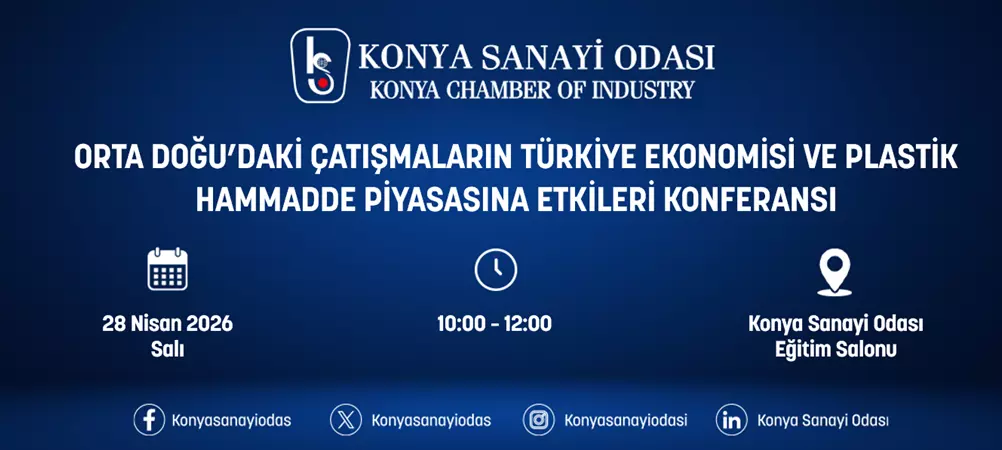 KONYA SANAYİ ODASI
KONYA CHAMBER OF INDUSTRY

ORTA DOĞU'DAKİ ÇATIŞMALARIN TÜRKİYE EKONOMİSİ VE PLASTİK HAMMADDE PİYASASINA ETKİLERİ KONFERANSI

28 Nisan 2026
Salı

10:00 - 12:00

Konya Sanayi Odası
Eğitim Salonu

Konyasanayiodas

Konyasanayiodas

Konyasanayiodasi

Konya Sanayi Odası